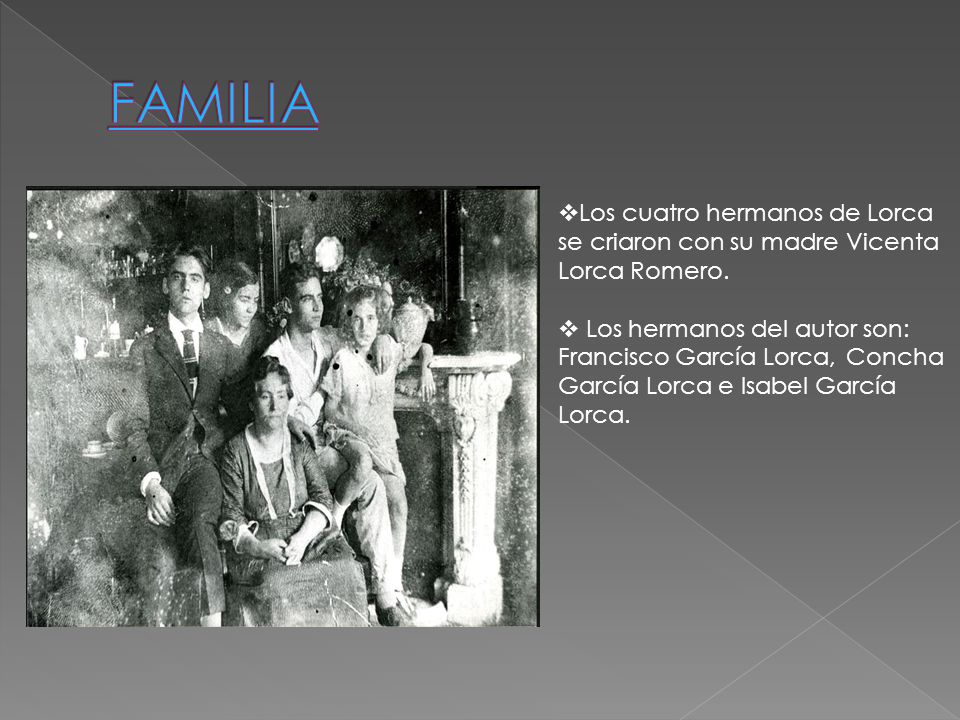 FAMILIA

❖Los cuatro hermanos de Lorca se criaron con su madre Vicenta Lorca Romero.

❖ Los hermanos del autor son: Francisco García Lorca, Concha García Lorca e Isabel García Lorca.